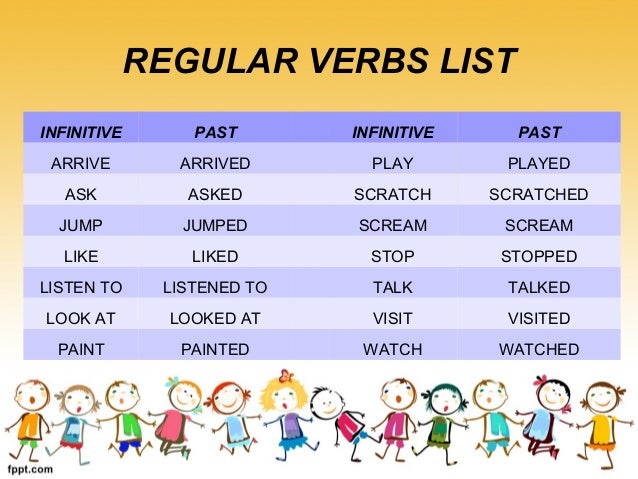 REGULAR VERBS LIST

| INFINITIVE | PAST | INFINITIVE | PAST |
|---|---|---|---|
| ARRIVE | ARRIVED | PLAY | PLAYED |
| ASK | ASKED | SCRATCH | SCRATCHED |
| JUMP | JUMPED | SCREAM | SCREAM |
| LIKE | LIKED | STOP | STOPPED |
| LISTEN TO | LISTENED TO | TALK | TALKED |
| LOOK AT | LOOKED AT | VISIT | VISITED |
| PAINT | PAINTED | WATCH | WATCHED |

fppt.com